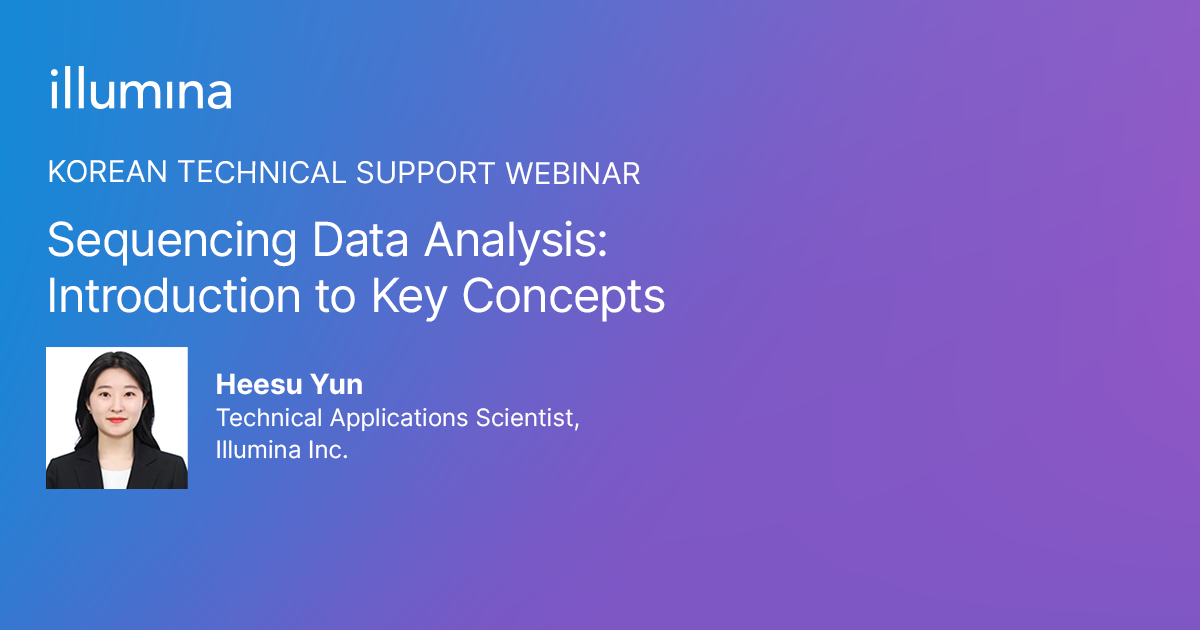 illumina

KOREAN TECHNICAL SUPPORT WEBINAR

Sequencing Data Analysis: Introduction to Key Concepts

Heesu Yun
Technical Applications Scientist, Illumina Inc.